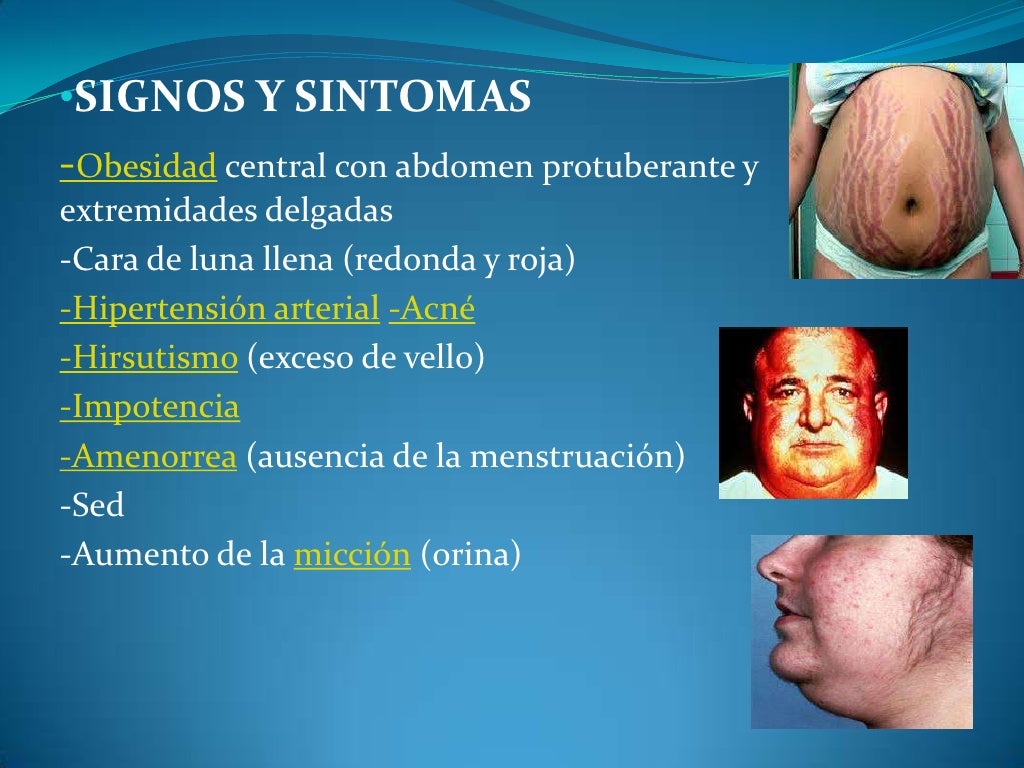 •SIGNOS Y SINTOMAS

-Obesidad central con abdomen protuberante y extremidades delgadas

-Cara de luna llena (redonda y roja)

-Hipertensión arterial -Acné

-Hirsutismo (exceso de vello)

-Impotencia

-Amenorrea (ausencia de la menstruación)

-Sed

-Aumento de la micción (orina)